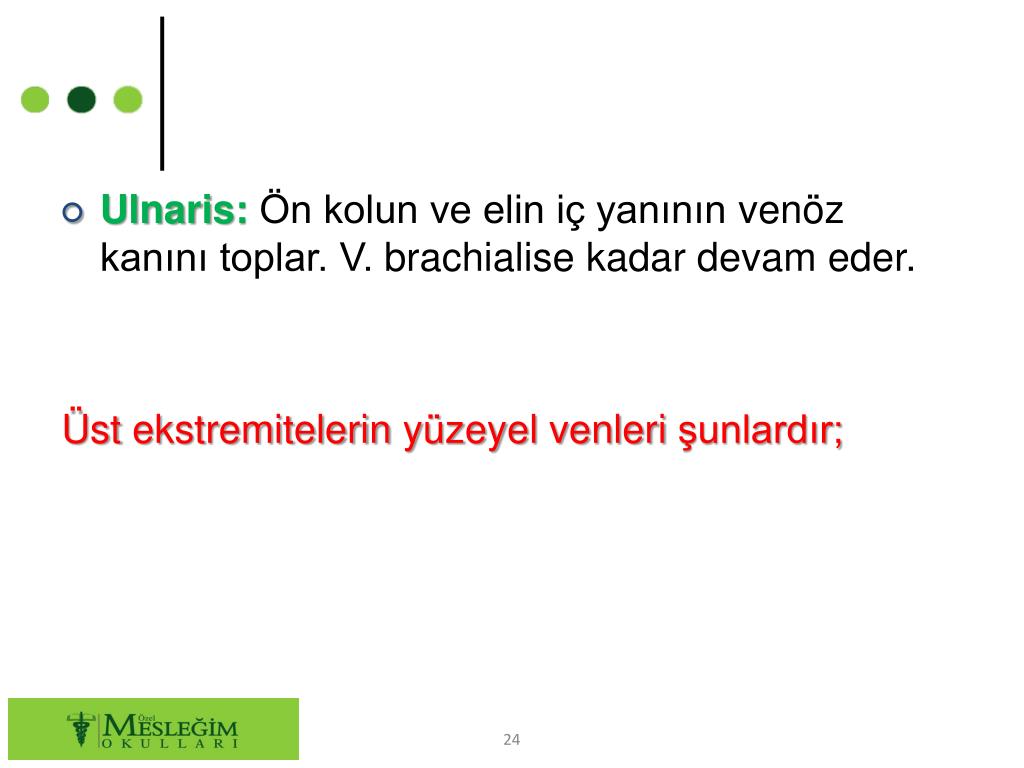 Ulnaris: Ön kolun ve elin iç yanının venöz kanını toplar. V. brachialise kadar devam eder.

Üst ekstremitelerin yüzeyel venleri şunlardır;

Özel MESLEĞİM OKULLARI

24